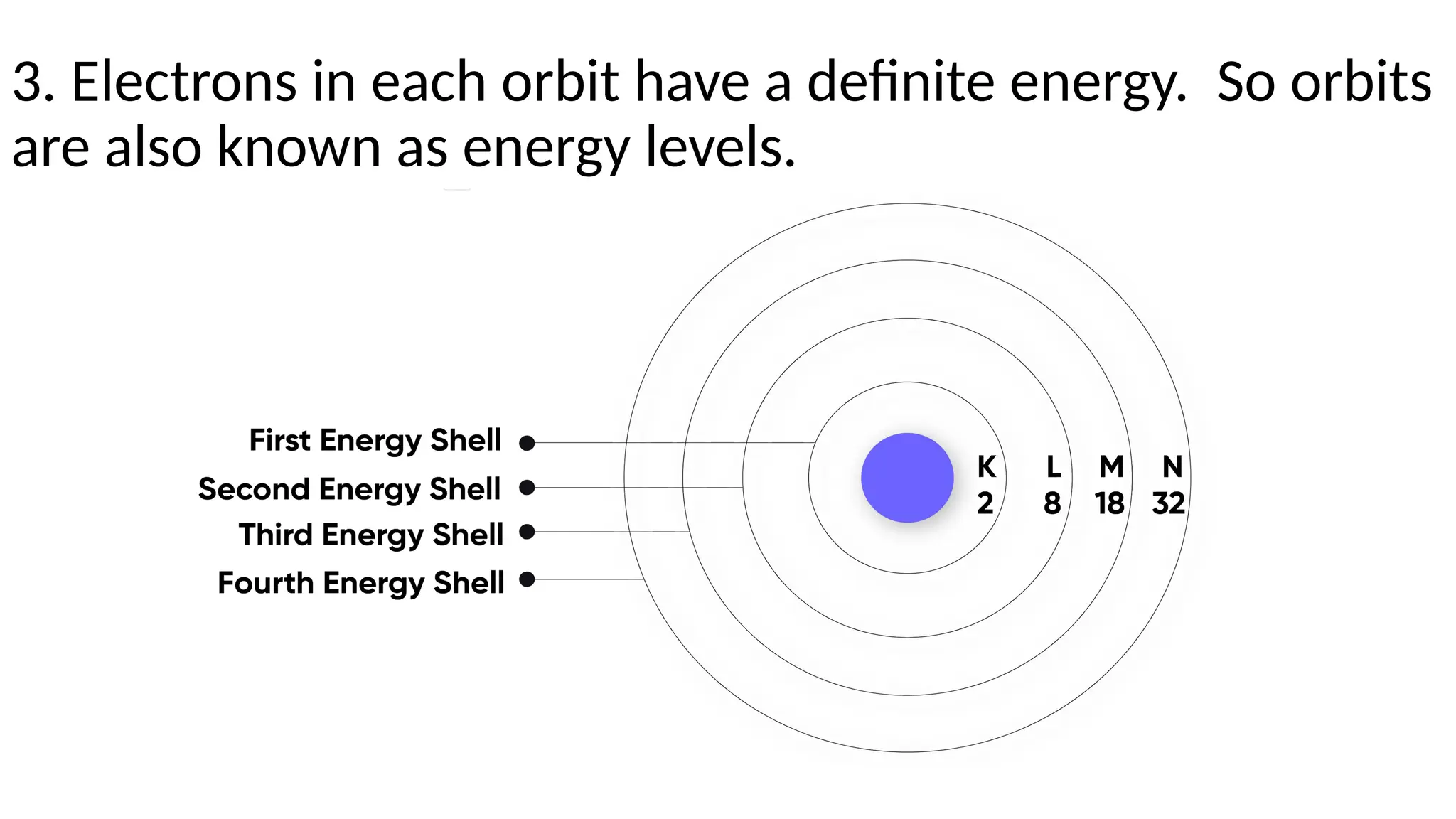 3. Electrons in each orbit have a definite energy. So orbits are also known as energy levels.

First Energy Shell
Second Energy Shell
Third Energy Shell
Fourth Energy Shell

K
2
L
8
M
18
N
32